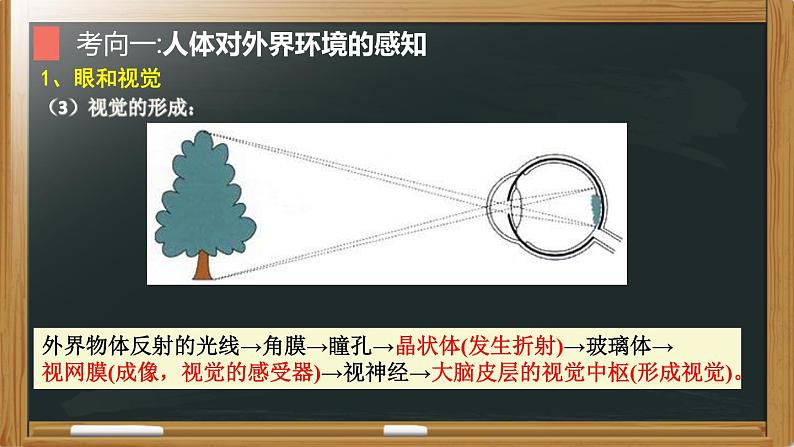 考向一:人体对外界环境的感知

1、眼和视觉

（3）视觉的形成：

外界物体反射的光线→角膜→瞳孔→晶状体(发生折射)→玻璃体→视网膜(成像，视觉的感受器)→视神经→大脑皮层的视觉中枢(形成视觉)。